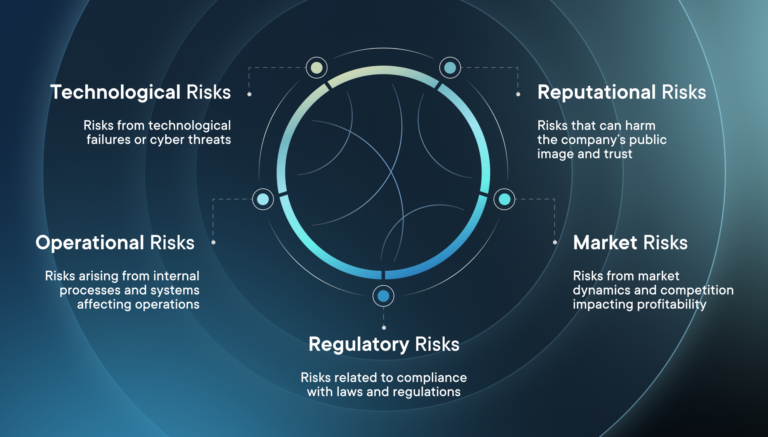 Technological Risks

Risks from technological failures or cyber threats

Reputational Risks

Risks that can harm the company's public image and trust

Operational Risks

Risks arising from internal processes and systems affecting operations

Market Risks

Risks from market dynamics and competition impacting profitability

Regulatory Risks

Risks related to compliance with laws and regulations